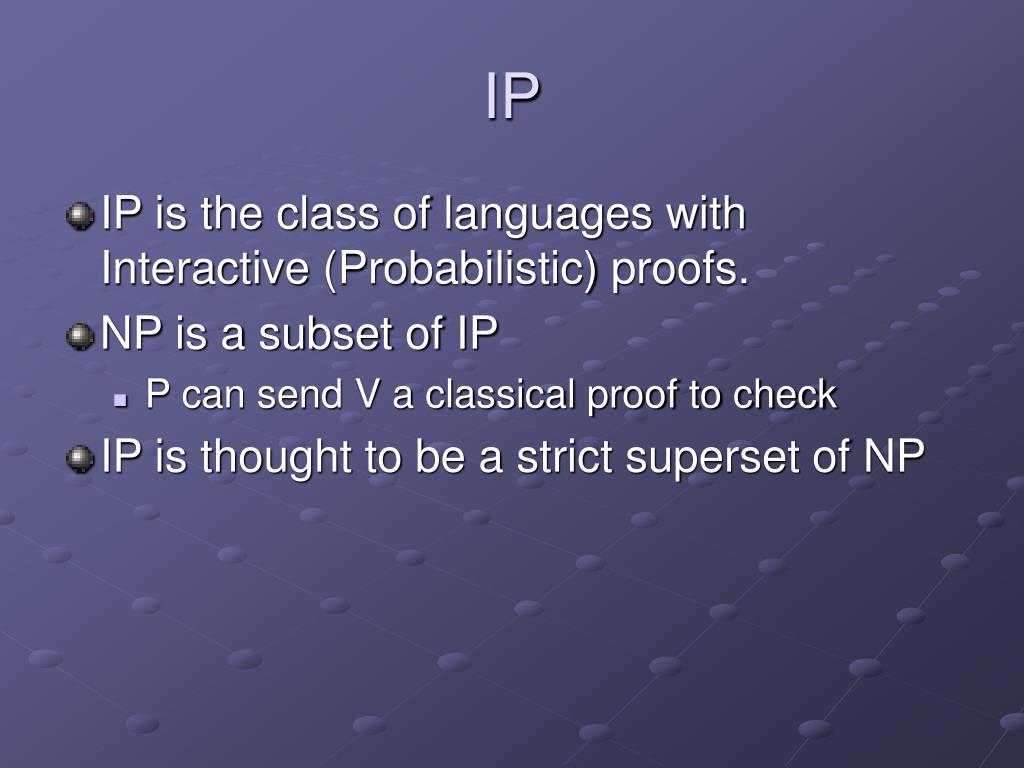 IP

IP is the class of languages with Interactive (Probabilistic) proofs.

NP is a subset of IP

P can send V a classical proof to check

IP is thought to be a strict superset of NP